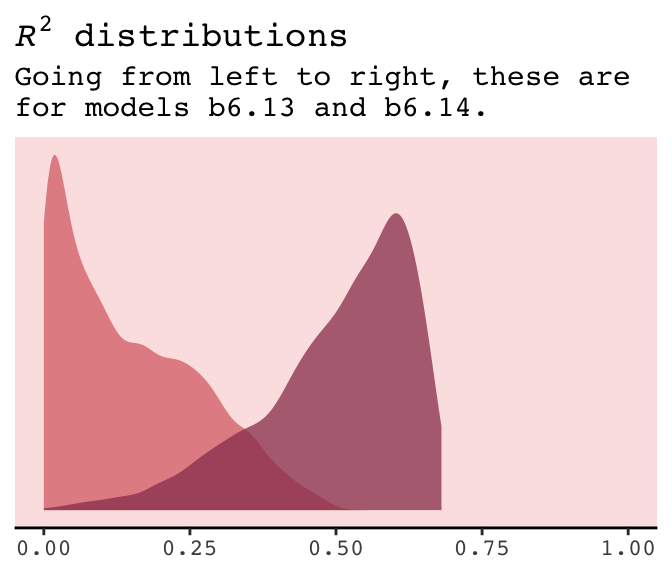 $R^2$ distributions

Going from left to right, these are for models b6.13 and b6.14.

0.00
0.25
0.50
0.75
1.00